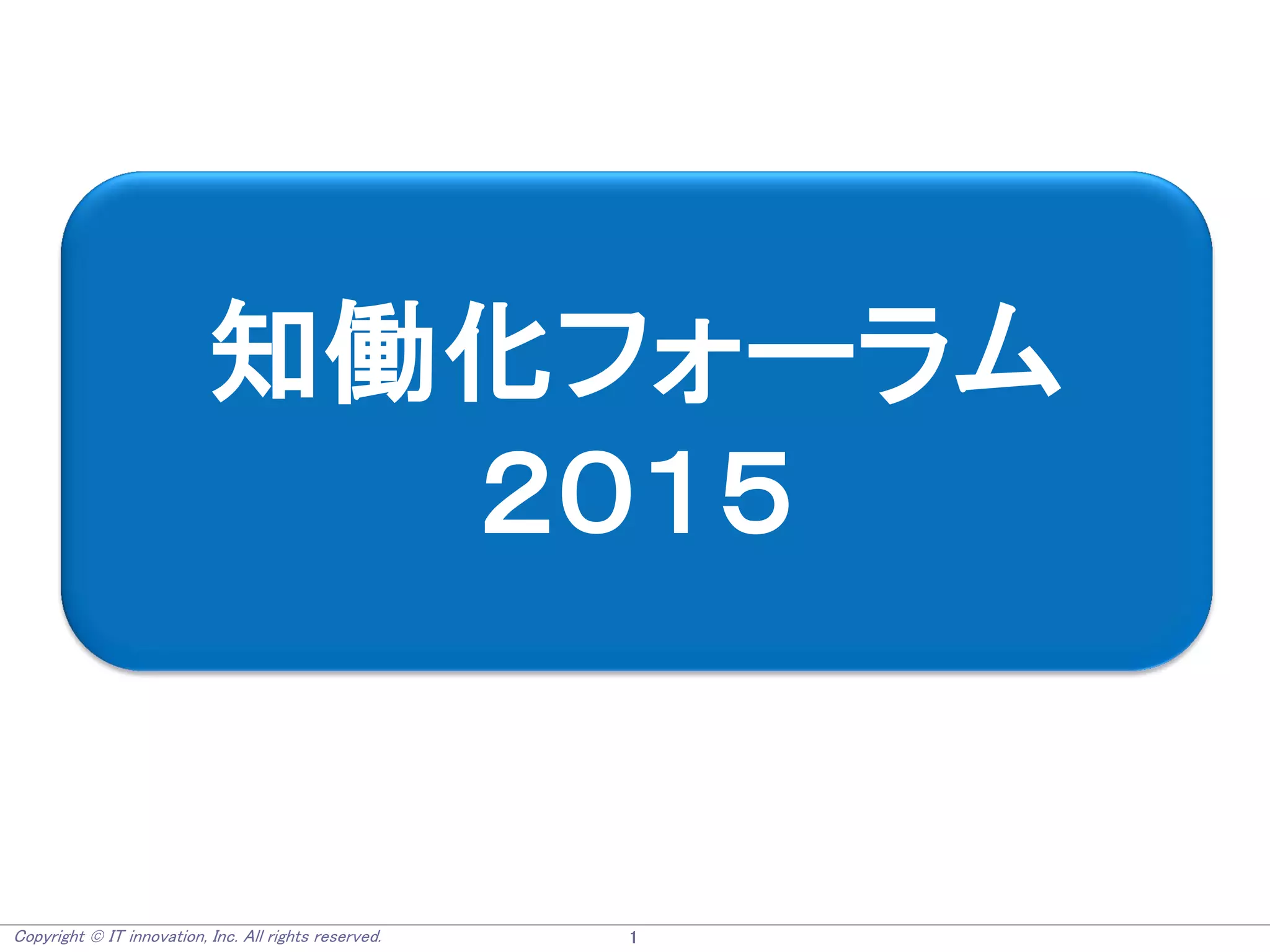 知働化フォーラム
2015

Copyright © IT innovation, Inc. All rights reserved.

1